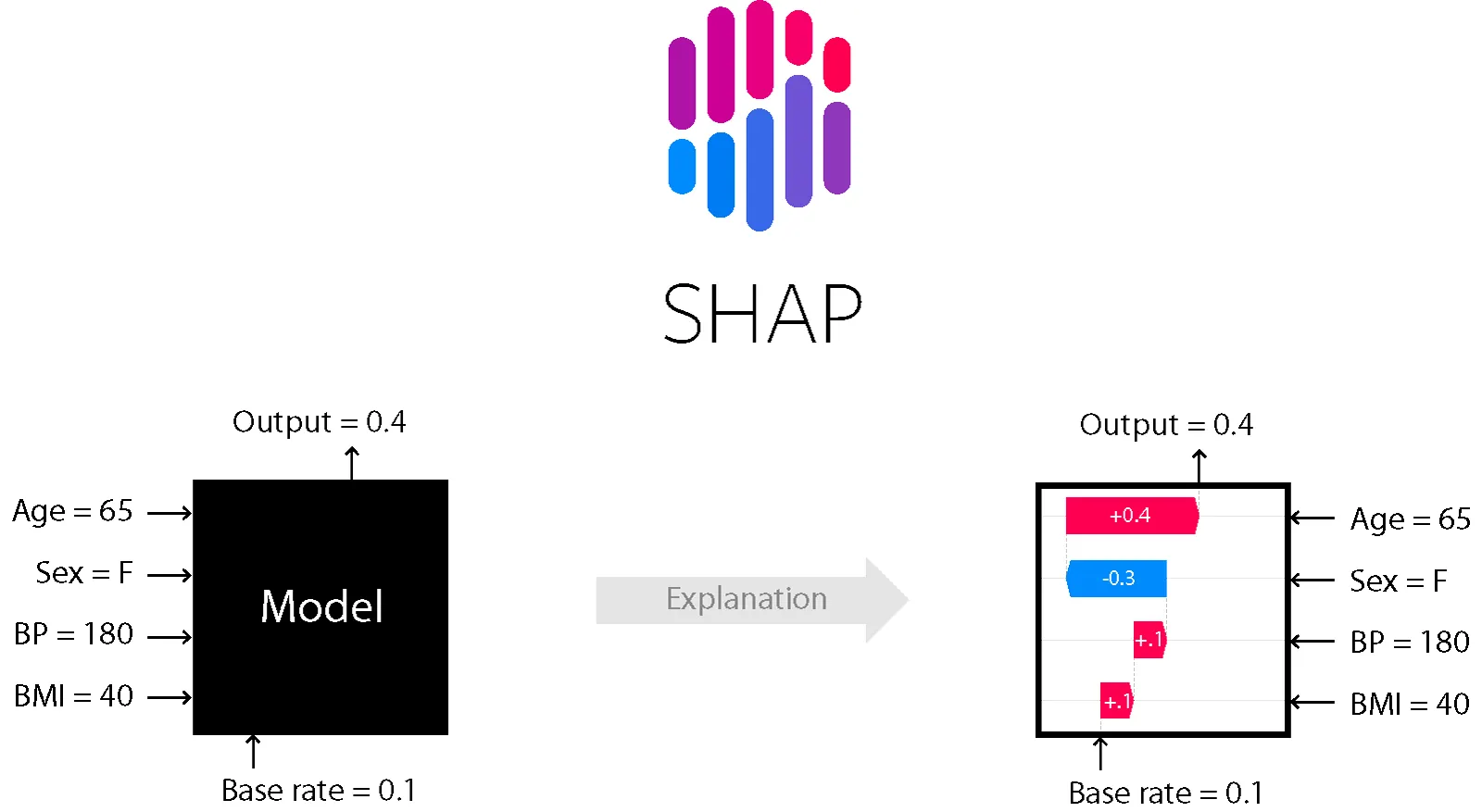 SHAP

Output = 0.4

Age = 65

Sex = F

BP = 180

BMI = 40

Model

Base rate = 0.1

Explanation

Output = 0.4

+0.4

-0.3

+.1

+.1

Age = 65

Sex = F

BP = 180

BMI = 40

Base rate = 0.1